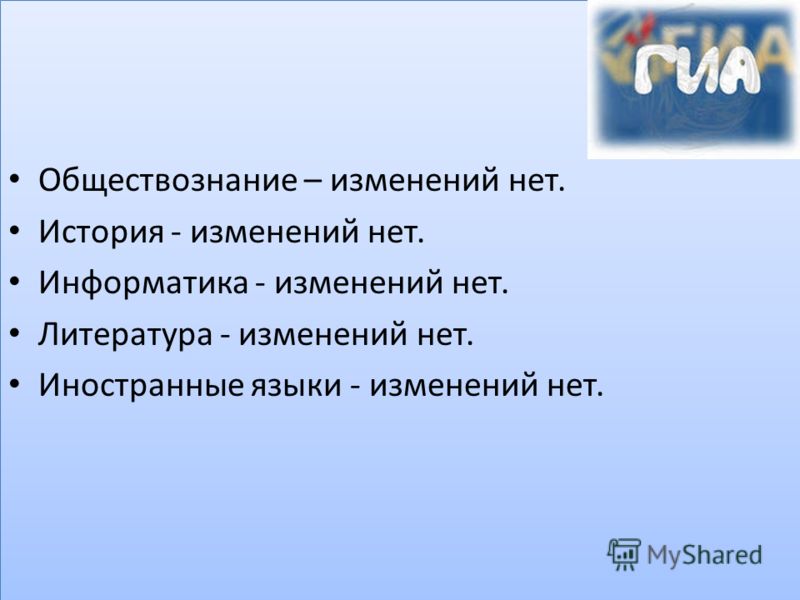 ГИА

• Обществознание – изменений нет.
• История - изменений нет.
• Информатика - изменений нет.
• Литература - изменений нет.
• Иностранные языки - изменений нет.

MyShared